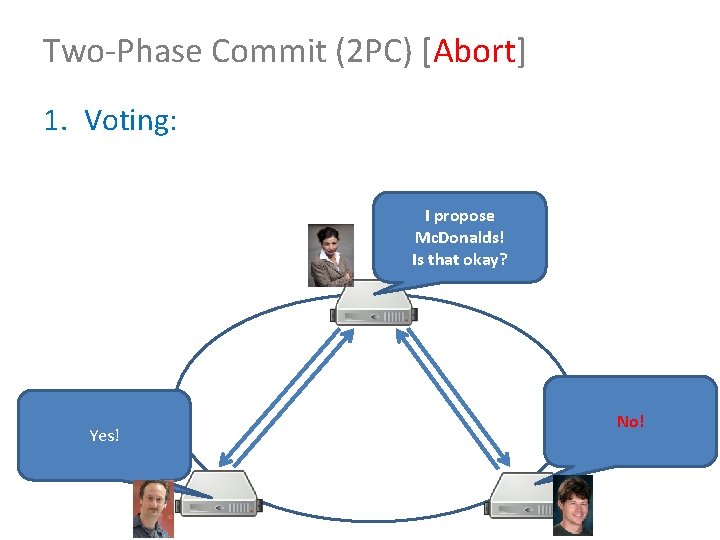 Two-Phase Commit (2PC) [Abort]

1. Voting:

I propose McDonalds! Is that okay?

Yes!

No!